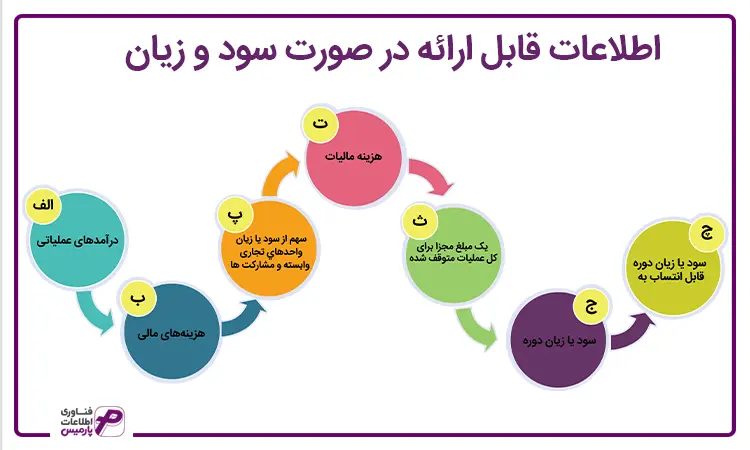 اطلاعات قابل ارائه در صورت سود و زیان

الف
درآمدهای عملیاتی

ب
هزینه‌های مالی

پ
سهم از سود یا زیان واحدهاي تجاری وابسته و مشارکت ها

ت
هزینه مالیات

ث
یک مبلغ مجزا برای کل عملیات متوقف شده

ج
سود یا زیان دوره

چ
سود یا زیان دوره قابل انتساب به

فناوری اطلاعات پارمیس